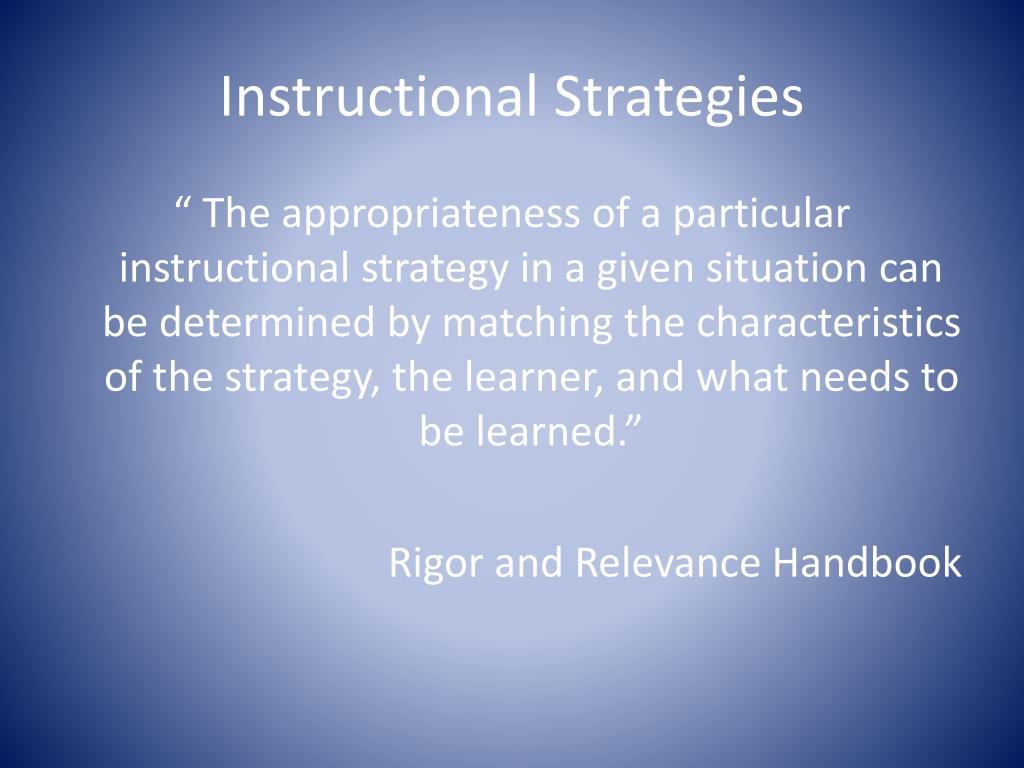 Instructional Strategies

“ The appropriateness of a particular instructional strategy in a given situation can be determined by matching the characteristics of the strategy, the learner, and what needs to be learned.”

Rigor and Relevance Handbook